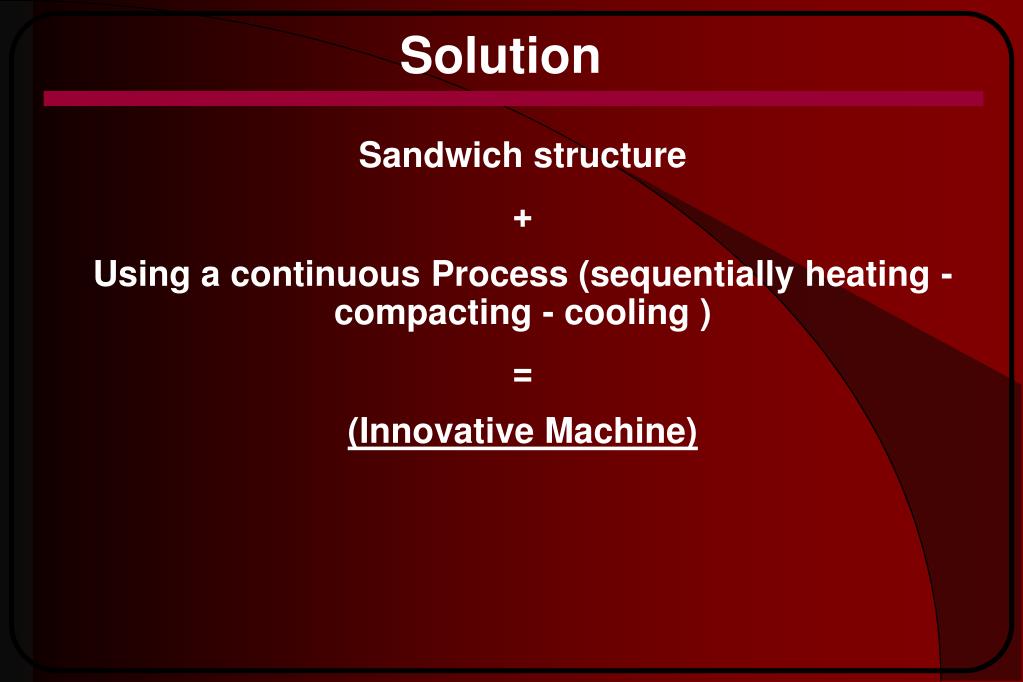 Solution

Sandwich structure

+

Using a continuous Process (sequentially heating - compacting - cooling )

=

(Innovative Machine)